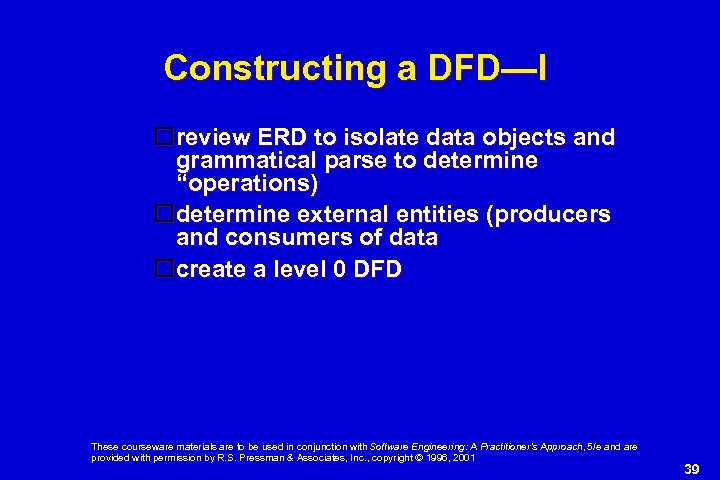 Constructing a DFD—I

review ERD to isolate data objects and grammatical parse to determine “operations)

determine external entities (producers and consumers of data

create a level 0 DFD

These courseware materials are to be used in conjunction with Software Engineering: A Practitioner's Approach, 5/e and are provided with permission by R.S. Pressman & Associates, Inc., copyright © 1996, 2001

39